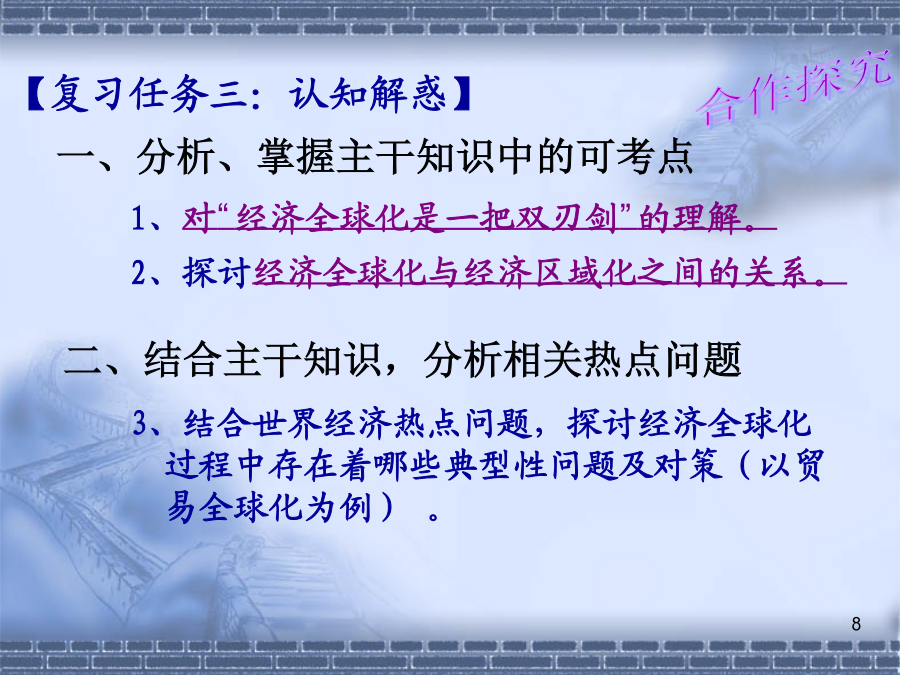 【复习任务三：认知解惑】

合作探究

一、分析、掌握主干知识中的可考点

1、对“经济全球化是一把双刃剑”的理解。

2、探讨经济全球化与经济区域化之间的关系。

二、结合主干知识，分析相关热点问题

3、结合世界经济热点问题，探讨经济全球化过程中存在着哪些典型性问题及对策（以贸易全球化为例）。

8